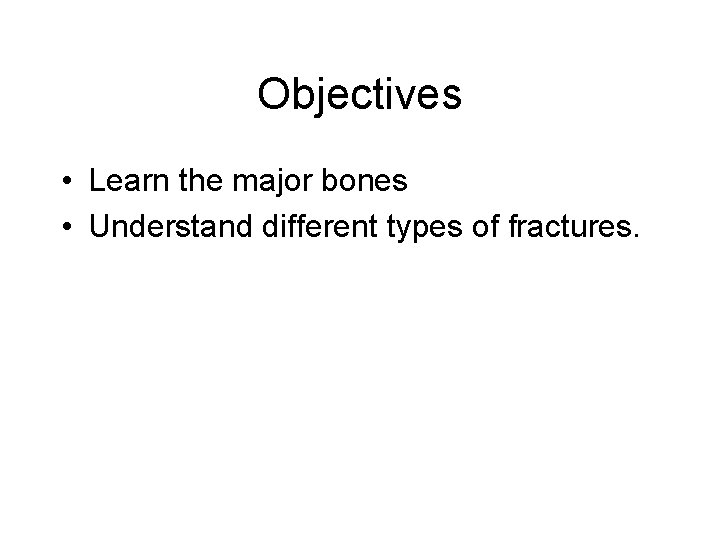 Objectives

• Learn the major bones
• Understand different types of fractures.